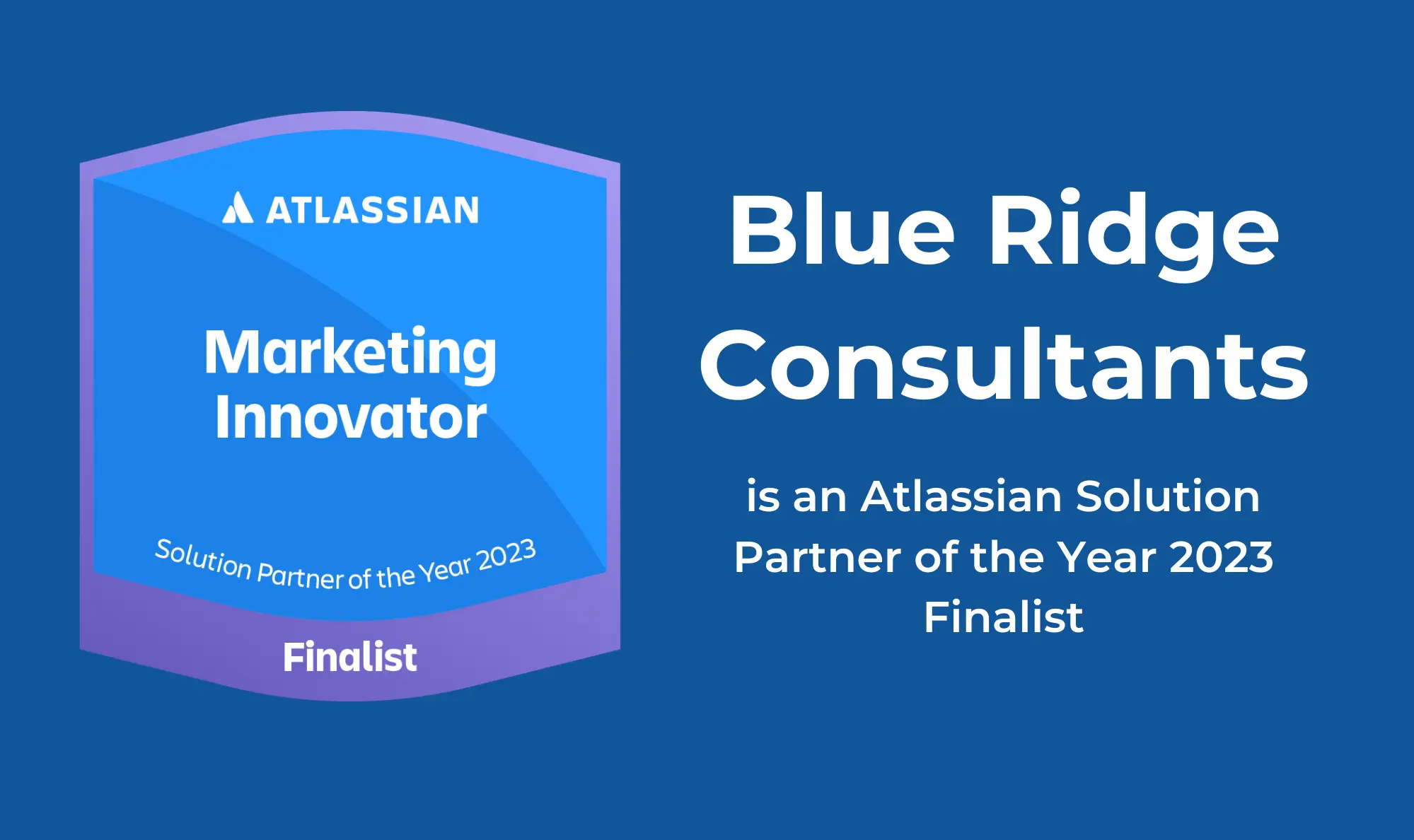 ATLASSIAN

Marketing Innovator

Solution Partner of the Year 2023

Finalist

Blue Ridge Consultants

is an Atlassian Solution Partner of the Year 2023 Finalist